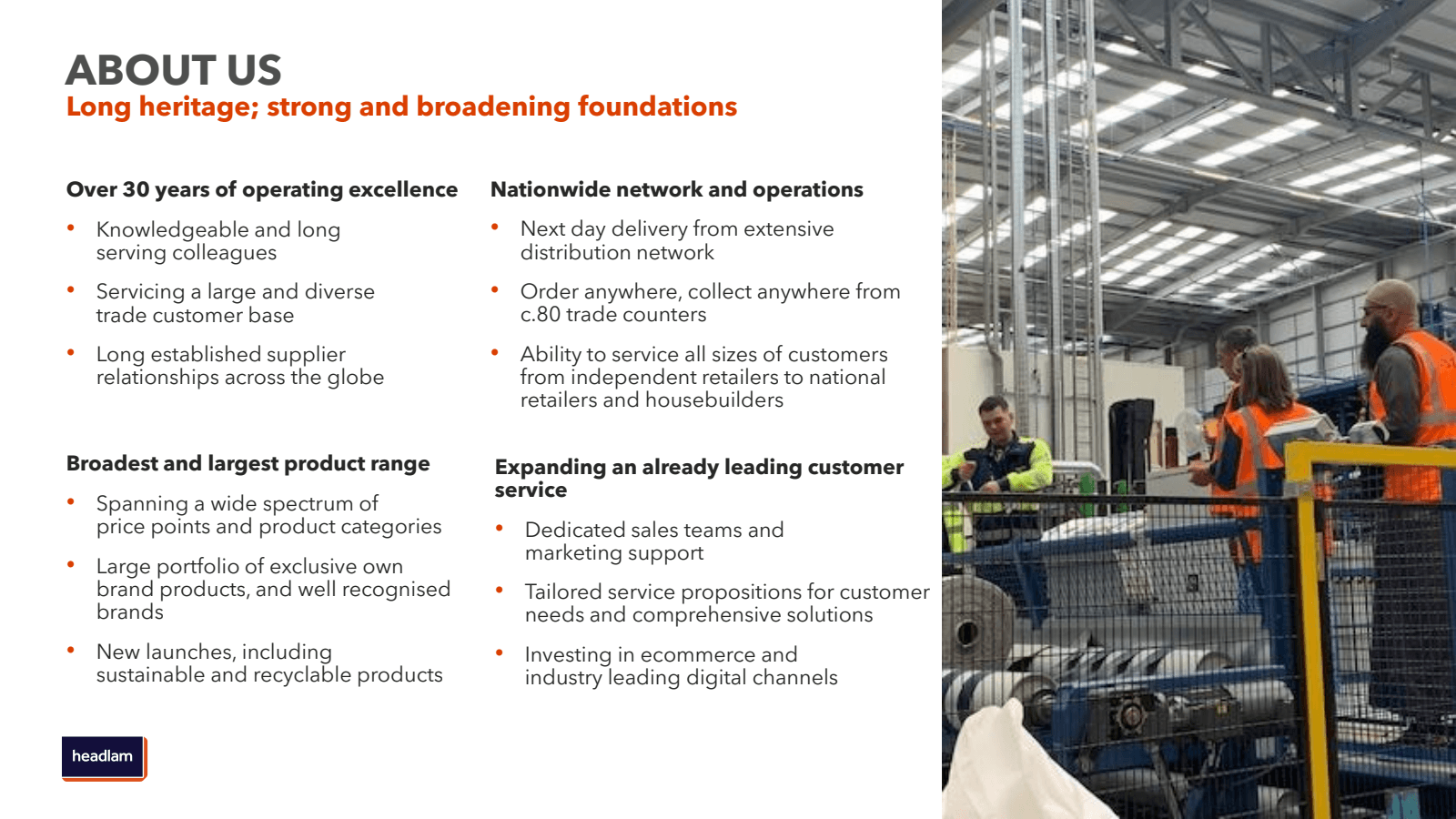 ABOUT US
Long heritage; strong and broadening foundations

Over 30 years of operating excellence

• Knowledgeable and long serving colleagues
• Servicing a large and diverse trade customer base
• Long established supplier relationships across the globe

Broadest and largest product range

• Spanning a wide spectrum of price points and product categories
• Large portfolio of exclusive own brand products, and well recognised brands
• New launches, including sustainable and recyclable products

Nationwide network and operations

• Next day delivery from extensive distribution network
• Order anywhere, collect anywhere from c.80 trade counters
• Ability to service all sizes of customers from independent retailers to national retailers and housebuilders

Expanding an already leading customer service

• Dedicated sales teams and marketing support
• Tailored service propositions for customer needs and comprehensive solutions
• Investing in ecommerce and industry leading digital channels

headlam